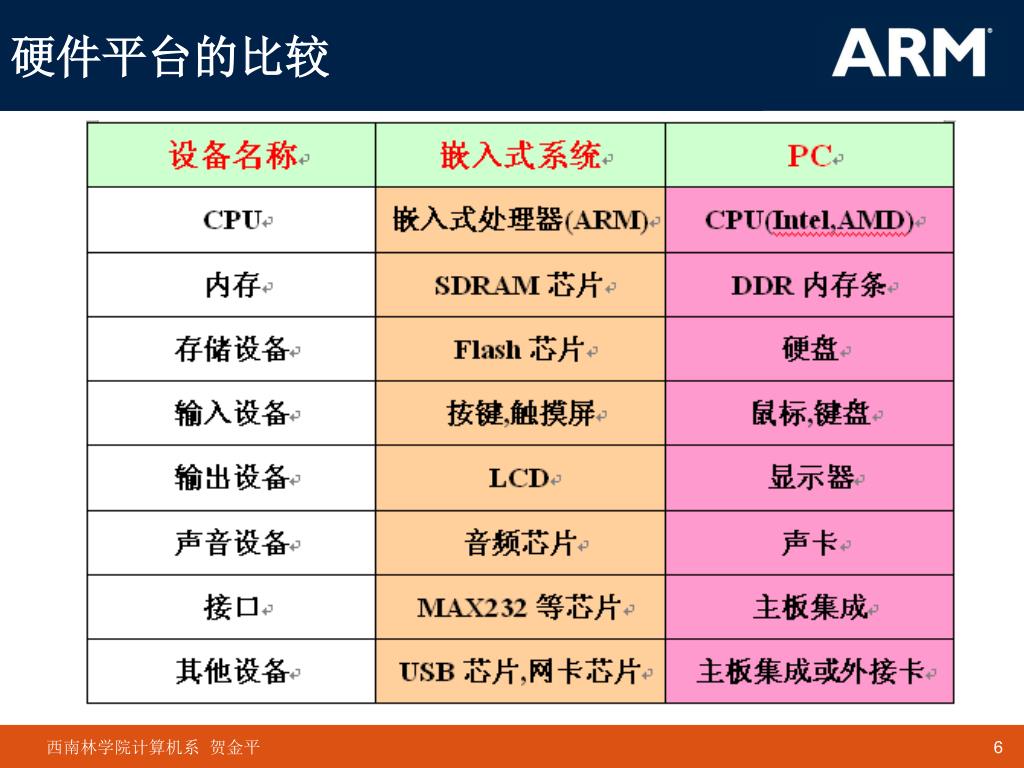 硬件平台的比较

ARM

| 设备名称 | 嵌入式系统 | PC |
|---|---|---|
| CPU | 嵌入式处理器(ARM) | CPU(Intel,AMD) |
| 内存 | SDRAM 芯片 | DDR 内存条 |
| 存储设备 | Flash 芯片 | 硬盘 |
| 输入设备 | 按键,触摸屏 | 鼠标,键盘 |
| 输出设备 | LCD | 显示器 |
| 声音设备 | 音频芯片 | 声卡 |
| 接口 | MAX232 等芯片 | 主板集成 |
| 其他设备 | USB 芯片,网卡芯片 | 主板集成或外接卡 |

西南林学院计算机系 贺金平

6